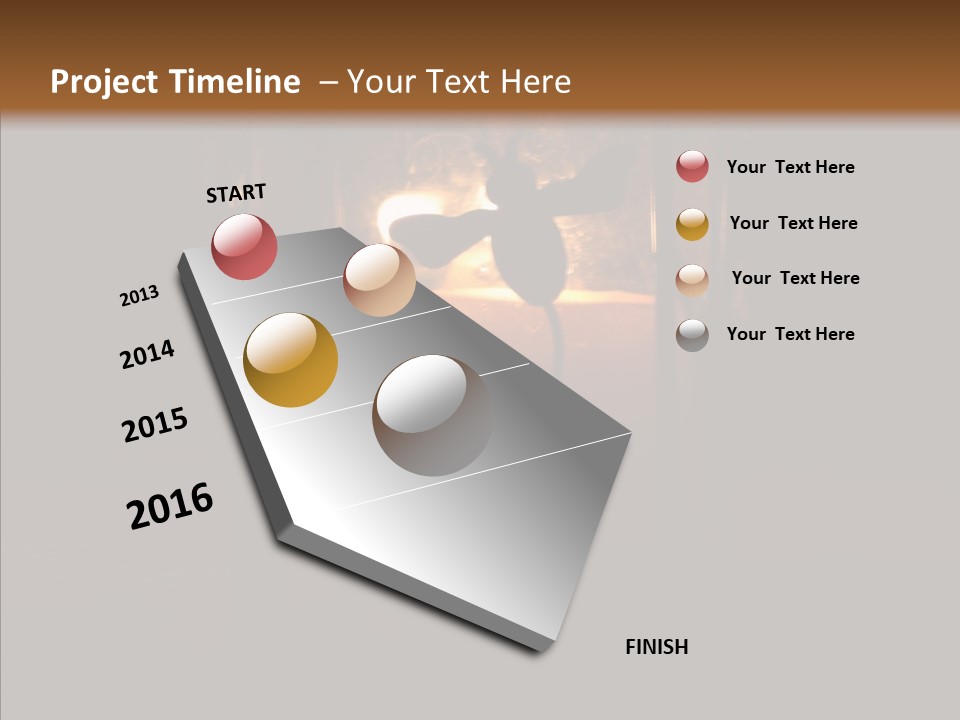 Project Timeline – Your Text Here

START

2013

2014

2015

2016

FINISH

Your Text Here

Your Text Here

Your Text Here

Your Text Here